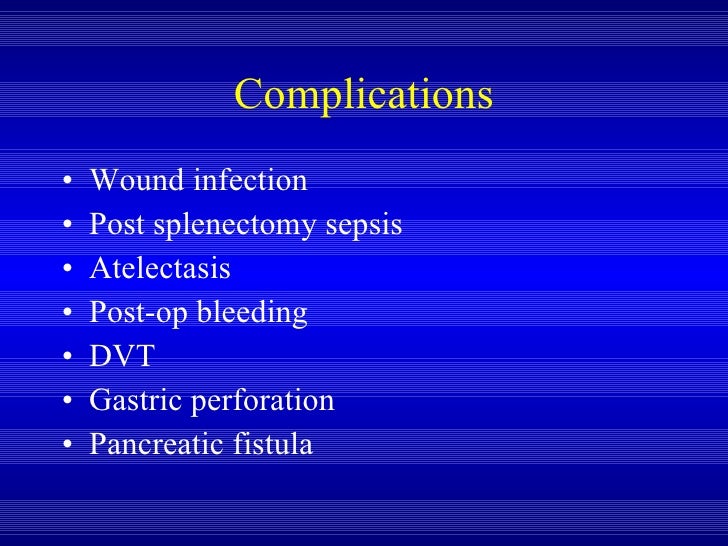 Complications

• Wound infection
• Post splenectomy sepsis
• Atelectasis
• Post-op bleeding
• DVT
• Gastric perforation
• Pancreatic fistula